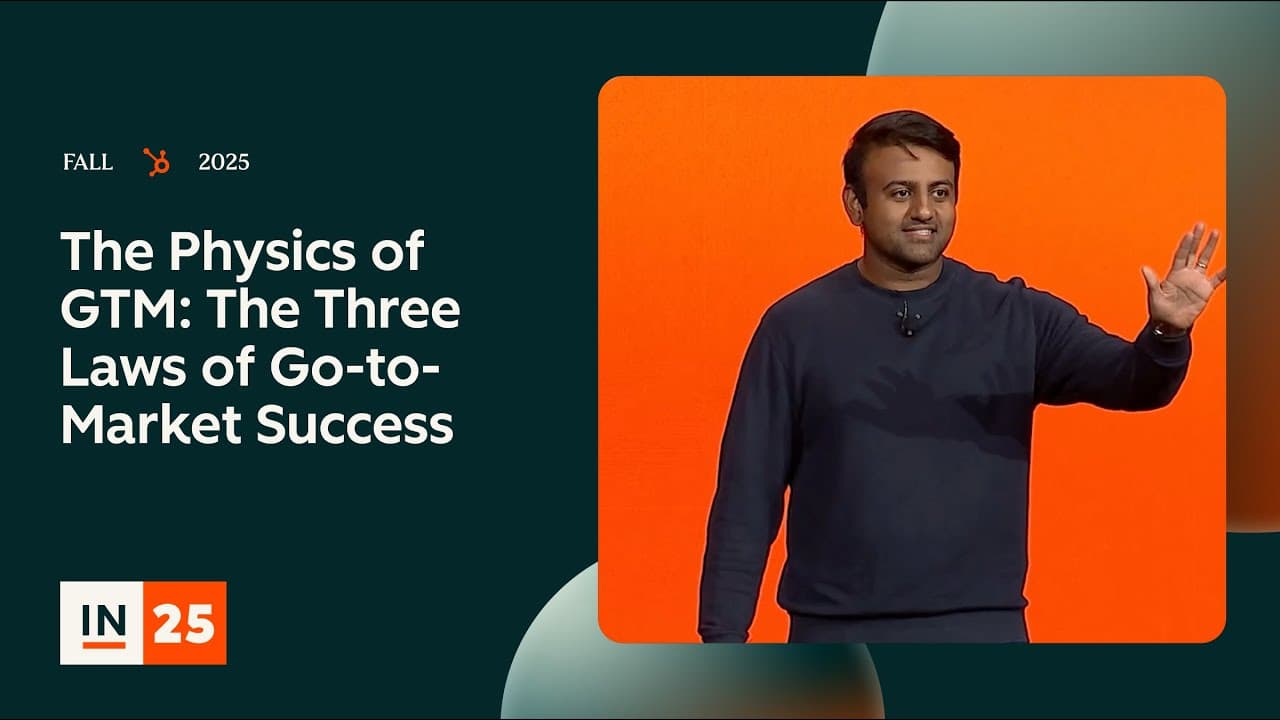 FALL 2025

The Physics of GTM: The Three Laws of Go-to-Market Success

IN 25